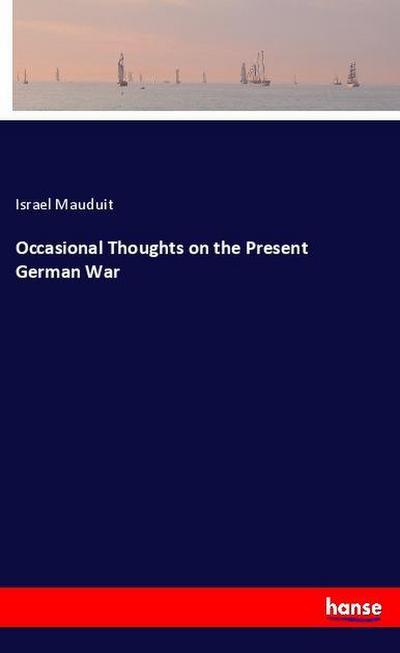 Israel Mauduit

Occasional Thoughts on the Present German War

hanse